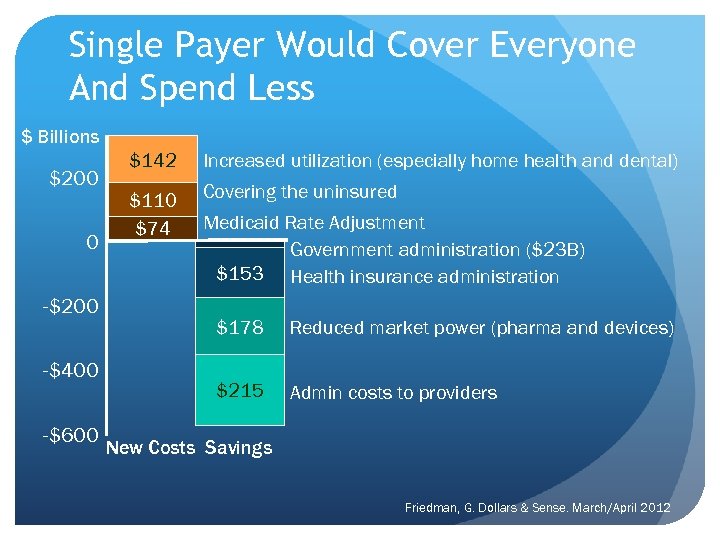 Single Payer Would Cover Everyone And Spend Less

$ Billions

$200

0

-$200

-$400

-$600

$142 Increased utilization (especially home health and dental)

$110 Covering the uninsured

$74 Medicaid Rate Adjustment

Government administration ($23B)

$153 Health insurance administration

$178 Reduced market power (pharma and devices)

$215 Admin costs to providers

New Costs Savings

Friedman, G. Dollars & Sense. March/April 2012